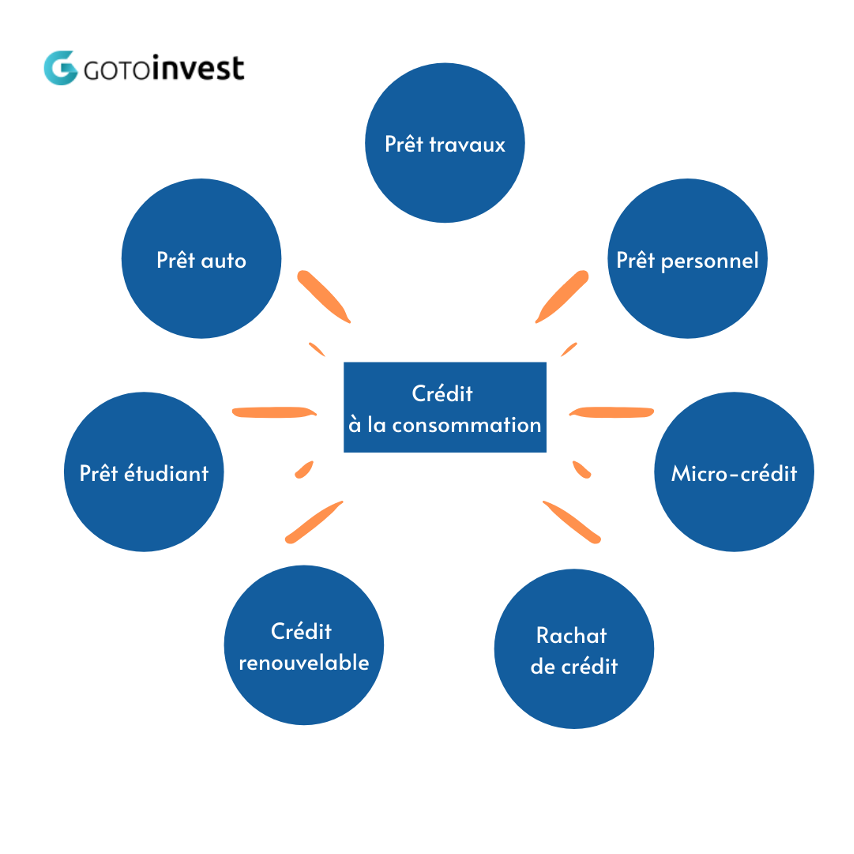 GOTOinvest

Prêt travaux

Prêt auto

Prêt personnel

Crédit à la consommation

Prêt étudiant

Micro-crédit

Crédit renouvelable

Rachat de crédit